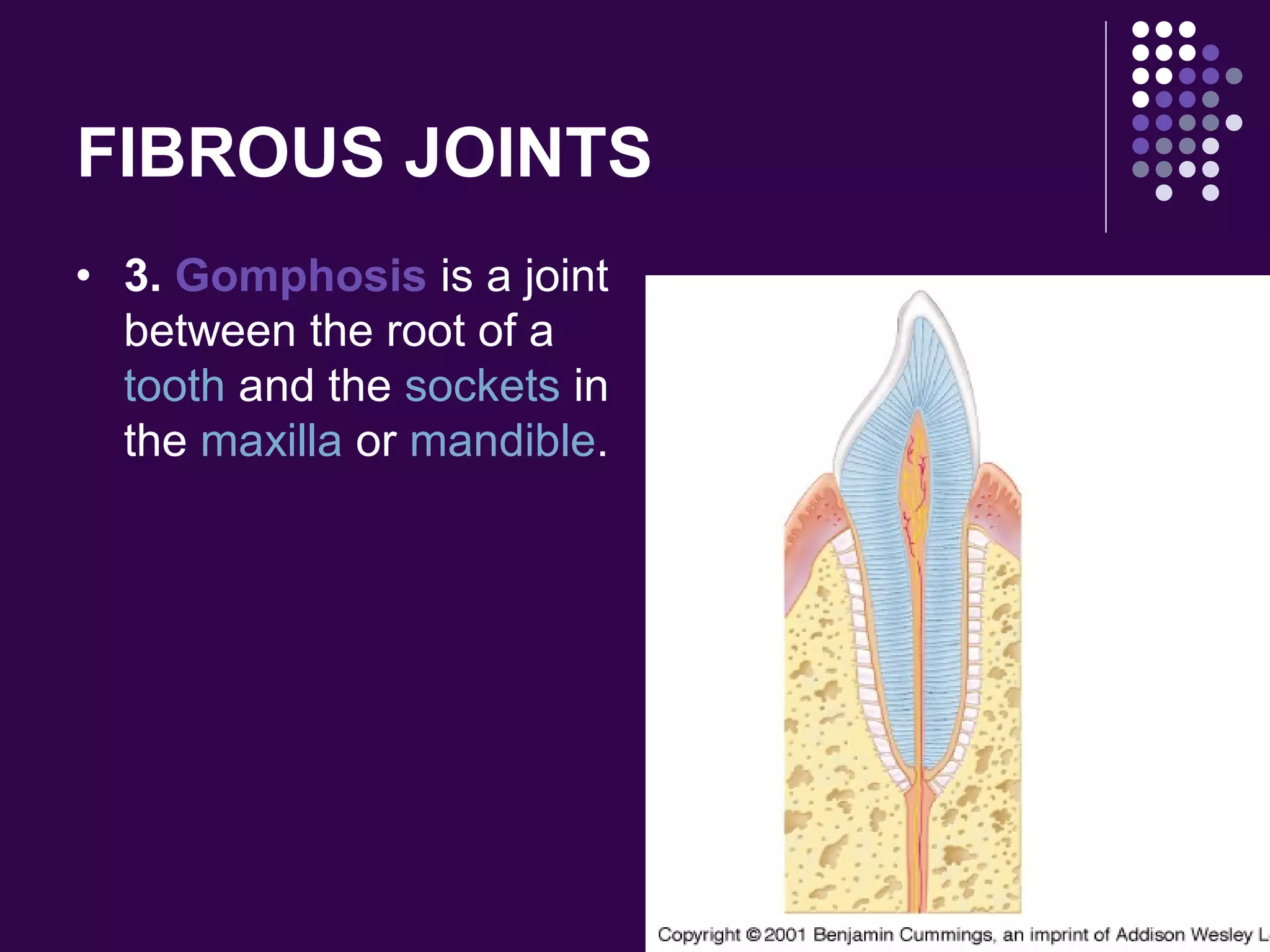 FIBROUS JOINTS

• 3. Gomphosis is a joint between the root of a tooth and the sockets in the maxilla or mandible.

Copyright © 2001 Benjamin Cummings, an imprint of Addison Wesley L